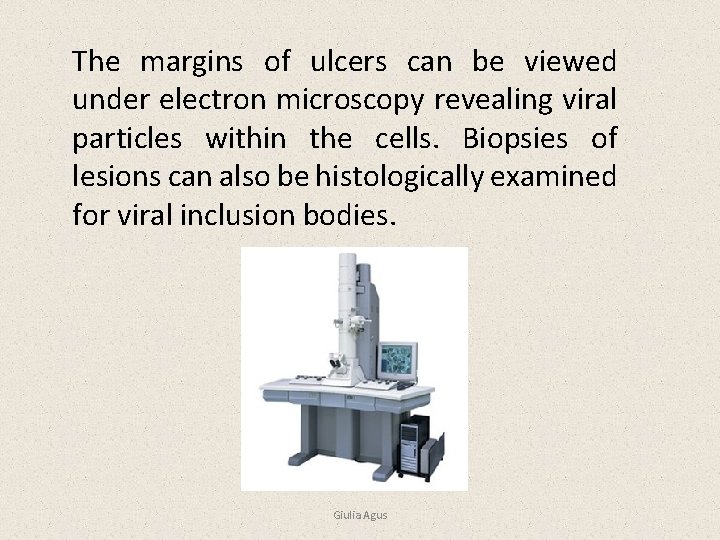 The margins of ulcers can be viewed under electron microscopy revealing viral particles within the cells. Biopsies of lesions can also be histologically examined for viral inclusion bodies.

Giulia Agus